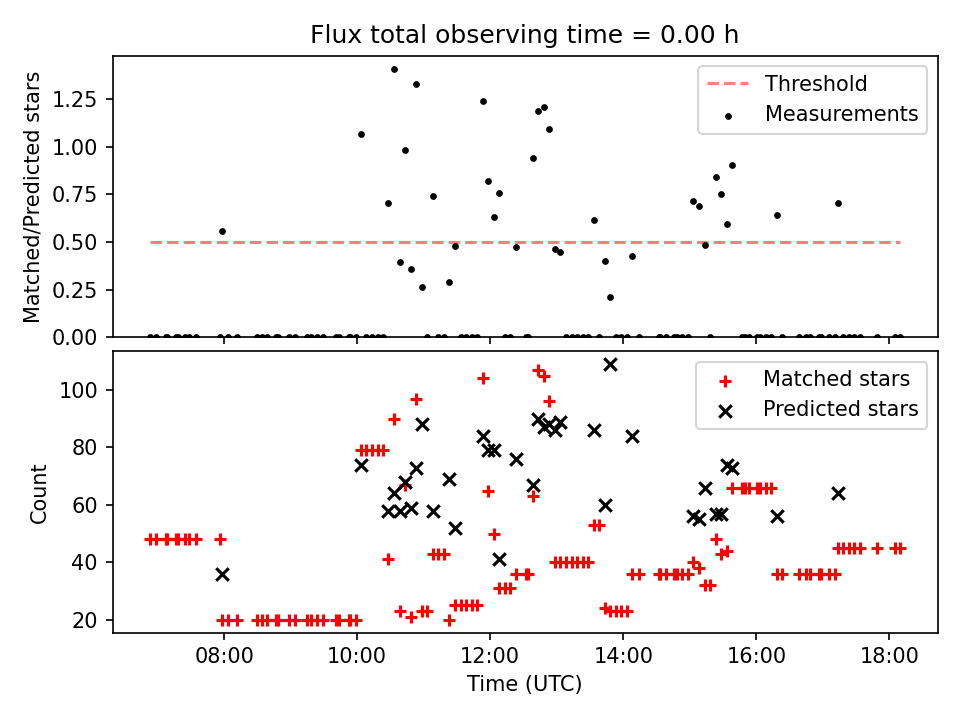 Flux total observing time = 0.00 h

Matched/Predicted stars

1.25
1.00
0.75
0.50
0.25
0.00

Threshold
Measurements

Count

100
80
60
40
20

Matched stars
Predicted stars

08:00
10:00
12:00
14:00
16:00
18:00

Time (UTC)